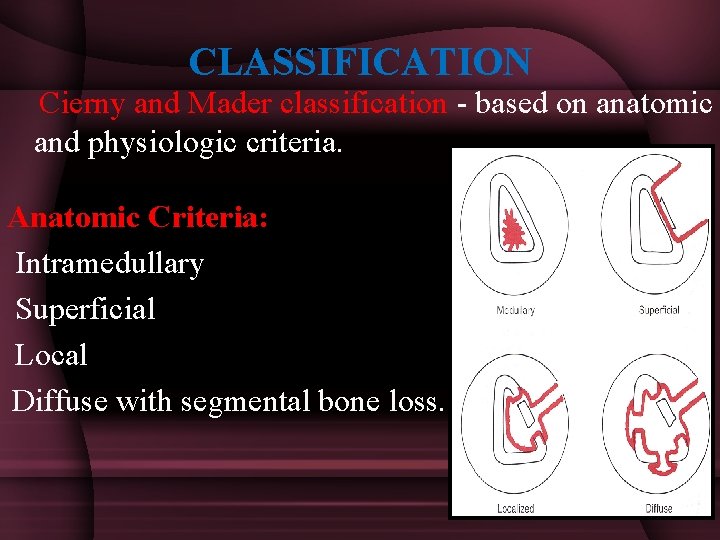 CLASSIFICATION

Cierny and Mader classification - based on anatomic and physiologic criteria.

Anatomic Criteria:
Intramedullary
Superficial
Local
Diffuse with segmental bone loss.

Medullary
Superficial
Localized
Diffuse